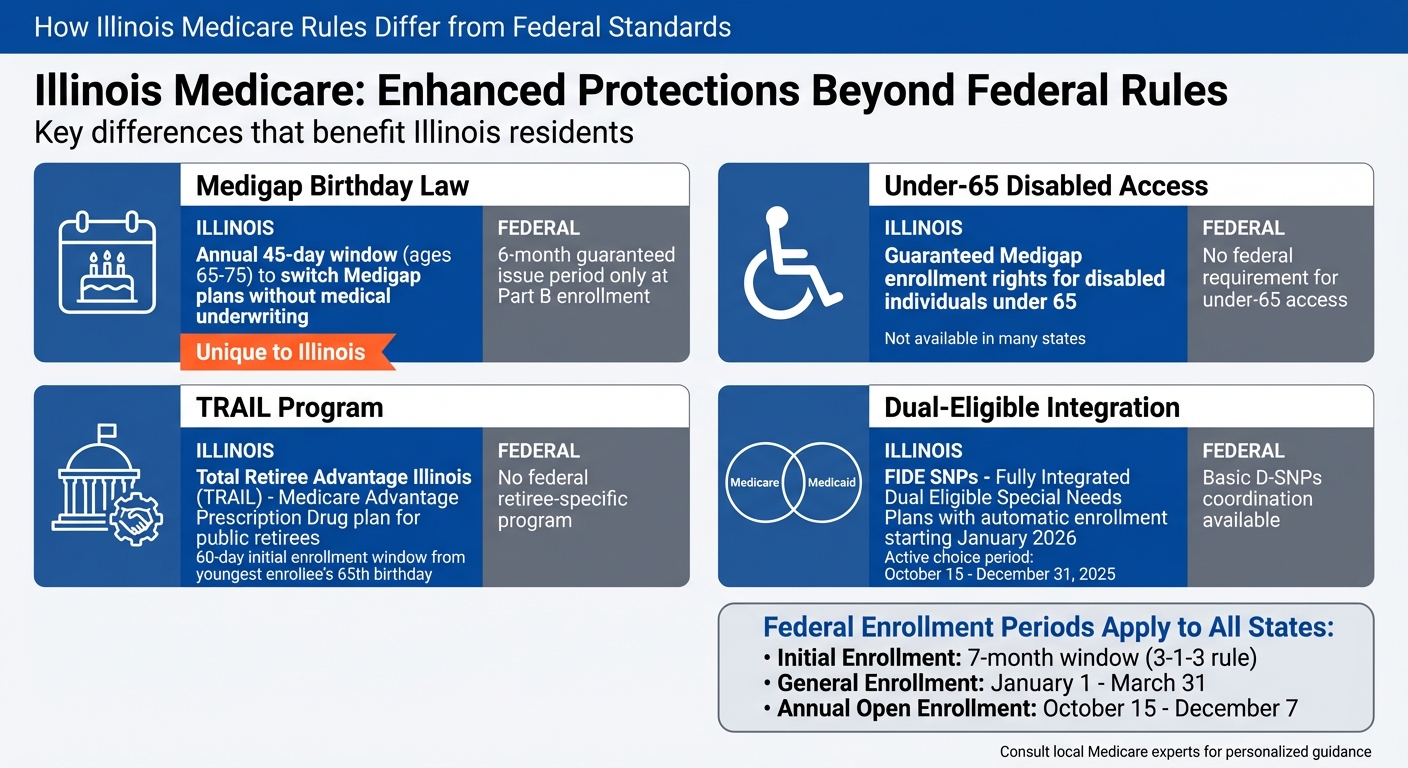 How Illinois Medicare Rules Differ from Federal Standards

Illinois Medicare: Enhanced Protections Beyond Federal Rules

Key differences that benefit Illinois residents

Medigap Birthday Law

ILLINOIS
Annual 45-day window (ages 65-75) to switch Medigap plans without medical underwriting

Unique to Illinois

FEDERAL
6-month guaranteed issue period only at Part B enrollment

Under-65 Disabled Access

ILLINOIS
Guaranteed Medigap enrollment rights for disabled individuals under 65

Not available in many states

FEDERAL
No federal requirement for under-65 access

TRAIL Program

ILLINOIS
Total Retiree Advantage Illinois (TRAIL) - Medicare Advantage Prescription Drug plan for public retirees
60-day initial enrollment window from youngest enrollee's 65th birthday

FEDERAL
No federal retiree-specific program

Dual-Eligible Integration

Medicare
Medicaid

ILLINOIS
FIDE SNPs - Fully Integrated Dual Eligible Special Needs Plans with automatic enrollment starting January 2026
Active choice period: October 15 - December 31, 2025

FEDERAL
Basic D-SNPs coordination available

Federal Enrollment Periods Apply to All States:
• Initial Enrollment: 7-month window (3-1-3 rule)
• General Enrollment: January 1 - March 31
• Annual Open Enrollment: October 15 - December 7

Consult local Medicare experts for personalized guidance